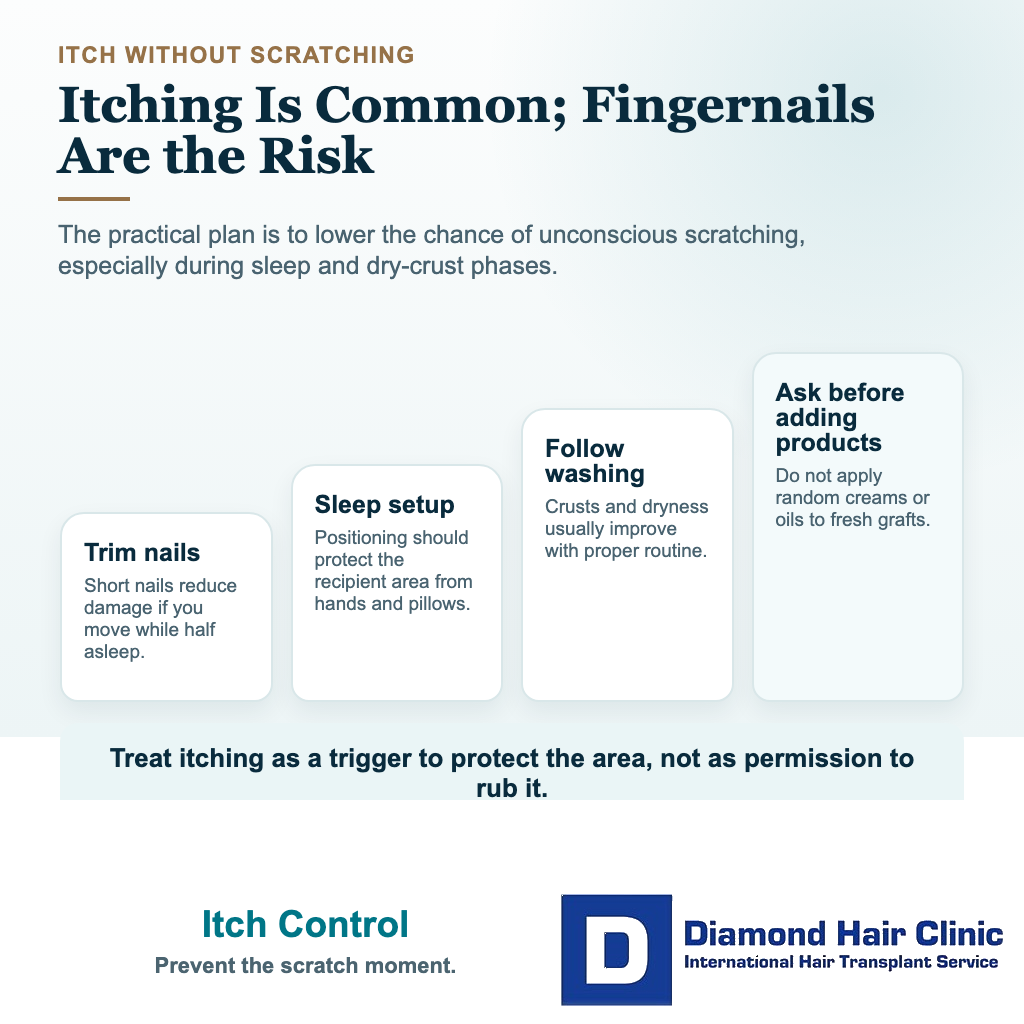 ITCH WITHOUT SCRATCHING

Itching Is Common; Fingernails Are the Risk

The practical plan is to lower the chance of unconscious scratching, especially during sleep and dry-crust phases.

Trim nails
Short nails reduce damage if you move while half asleep.

Sleep setup
Positioning should protect the recipient area from hands and pillows.

Follow washing
Crusts and dryness usually improve with proper routine.

Ask before adding products
Do not apply random creams or oils to fresh grafts.

Treat itching as a trigger to protect the area, not as permission to rub it.

Itch Control
Prevent the scratch moment.

D
Diamond Hair Clinic
International Hair Transplant Service